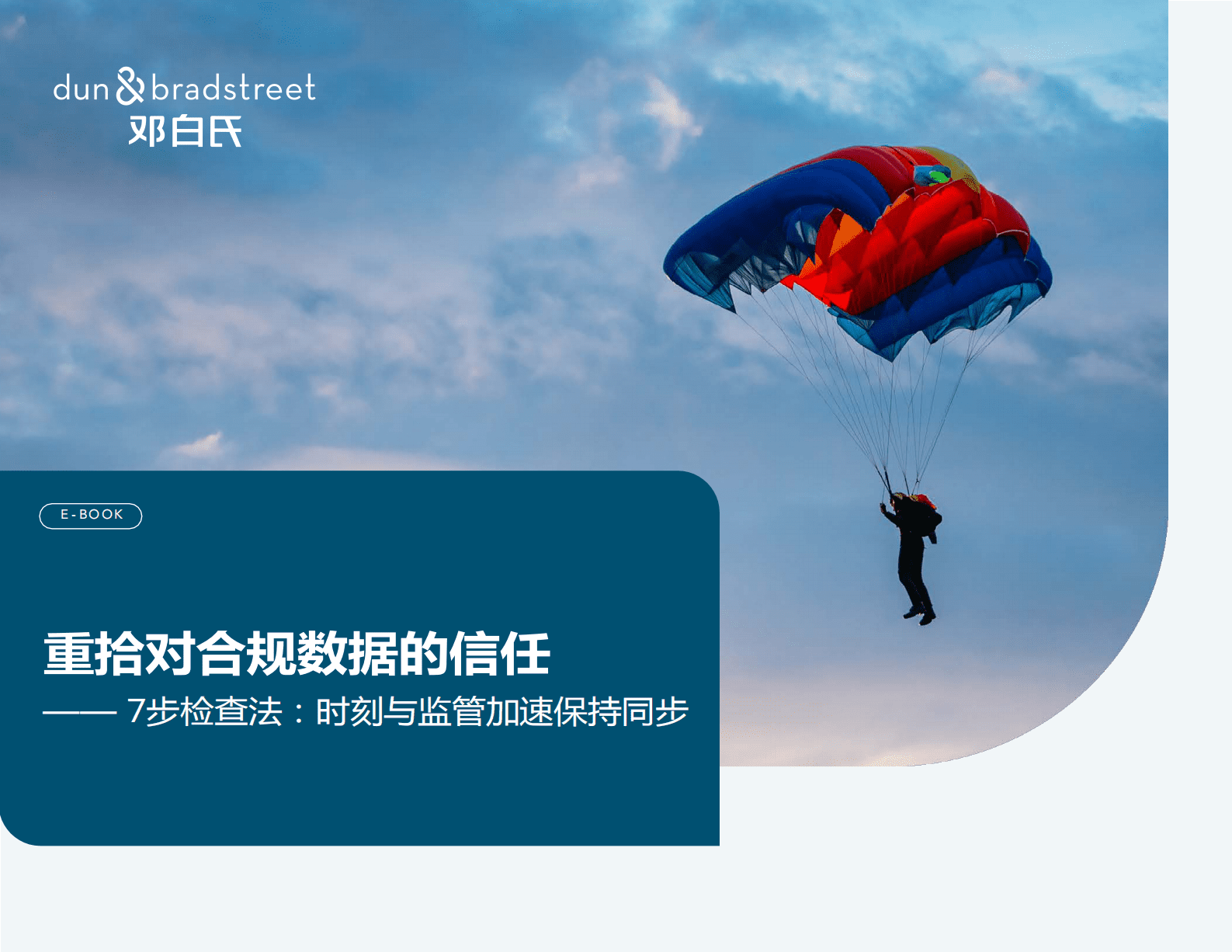 dun & bradstreet
邓白氏

E-BOOK

重拾对合规数据的信任

—— 7步检查法：时刻与监管加速保持同步